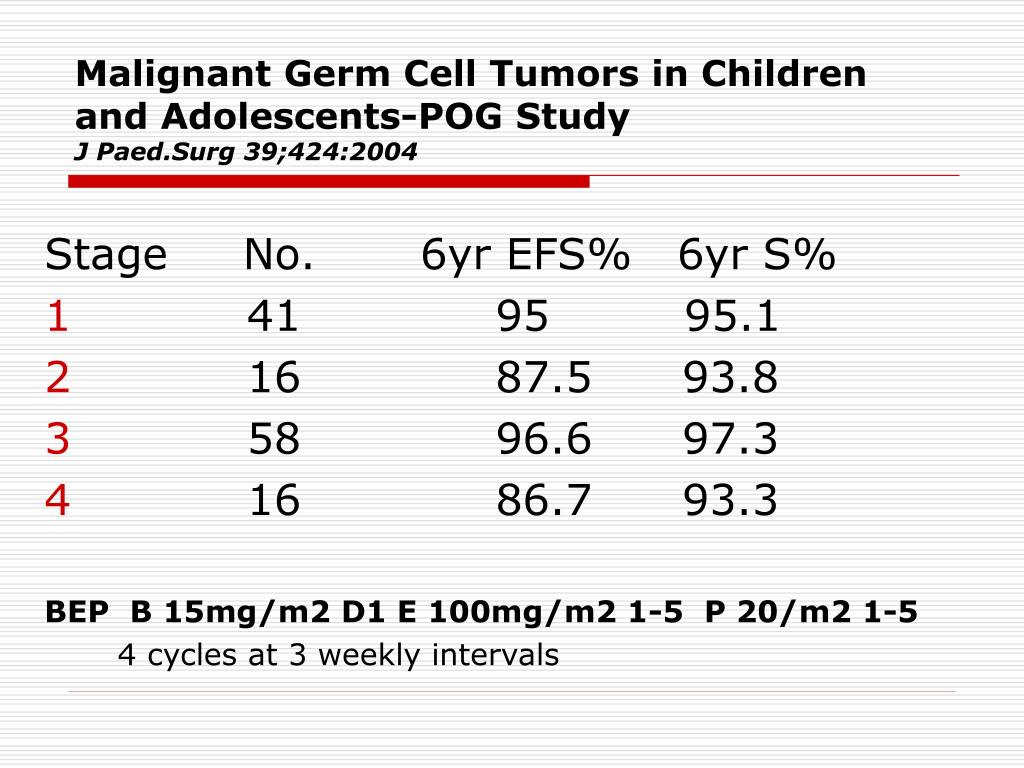 Malignant Germ Cell Tumors in Children and Adolescents-POG Study
J Paed.Surg 39;424:2004

| Stage | No. | 6yr EFS% | 6yr S% |
|---|---|---|---|
| 1 | 41 | 95 | 95.1 |
| 2 | 16 | 87.5 | 93.8 |
| 3 | 58 | 96.6 | 97.3 |
| 4 | 16 | 86.7 | 93.3 |

BEP B 15mg/m2 D1 E 100mg/m2 1-5 P 20/m2 1-5
4 cycles at 3 weekly intervals